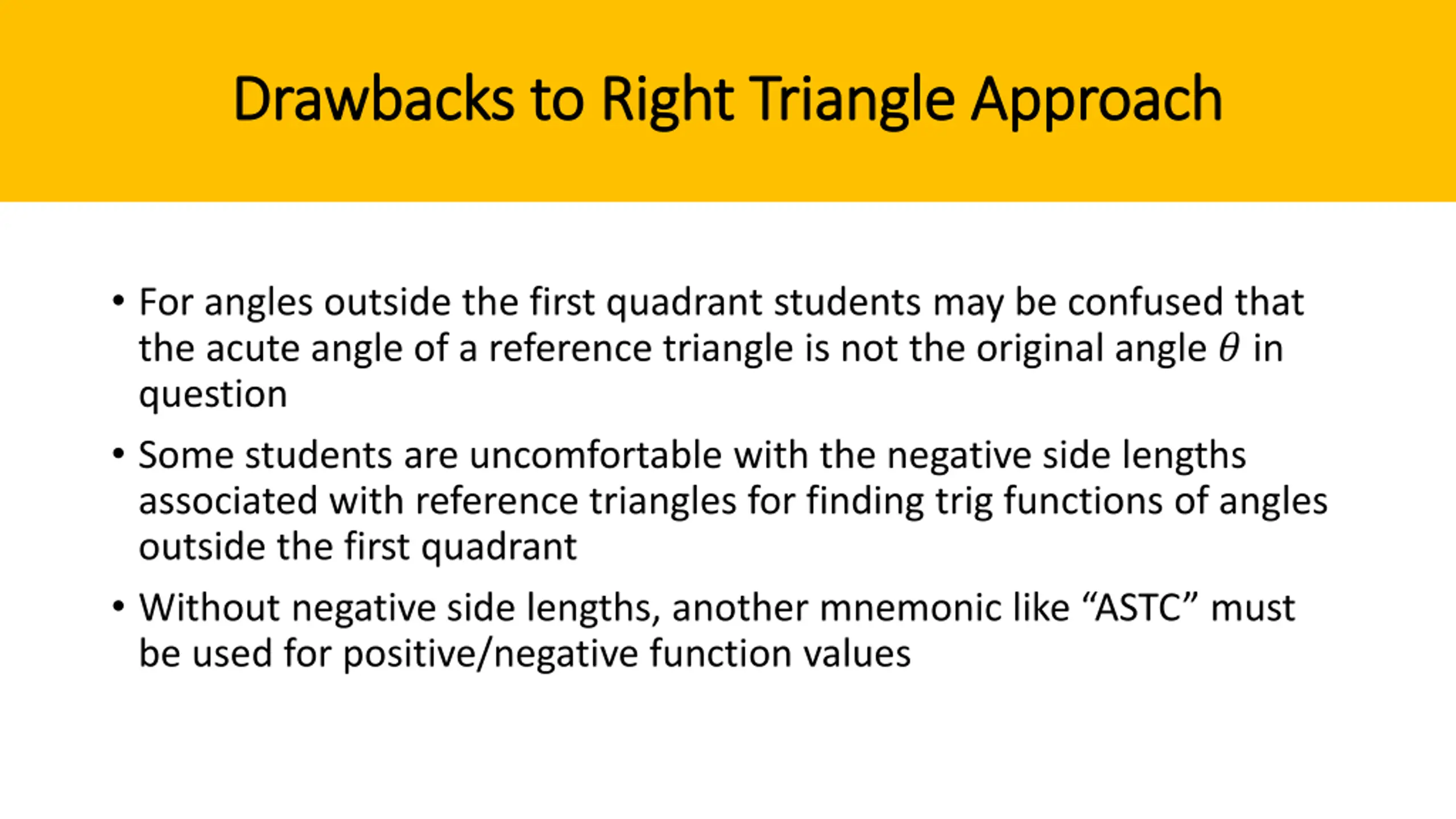 Drawbacks to Right Triangle Approach

• For angles outside the first quadrant students may be confused that the acute angle of a reference triangle is not the original angle $\theta$ in question

• Some students are uncomfortable with the negative side lengths associated with reference triangles for finding trig functions of angles outside the first quadrant

• Without negative side lengths, another mnemonic like “ASTC” must be used for positive/negative function values